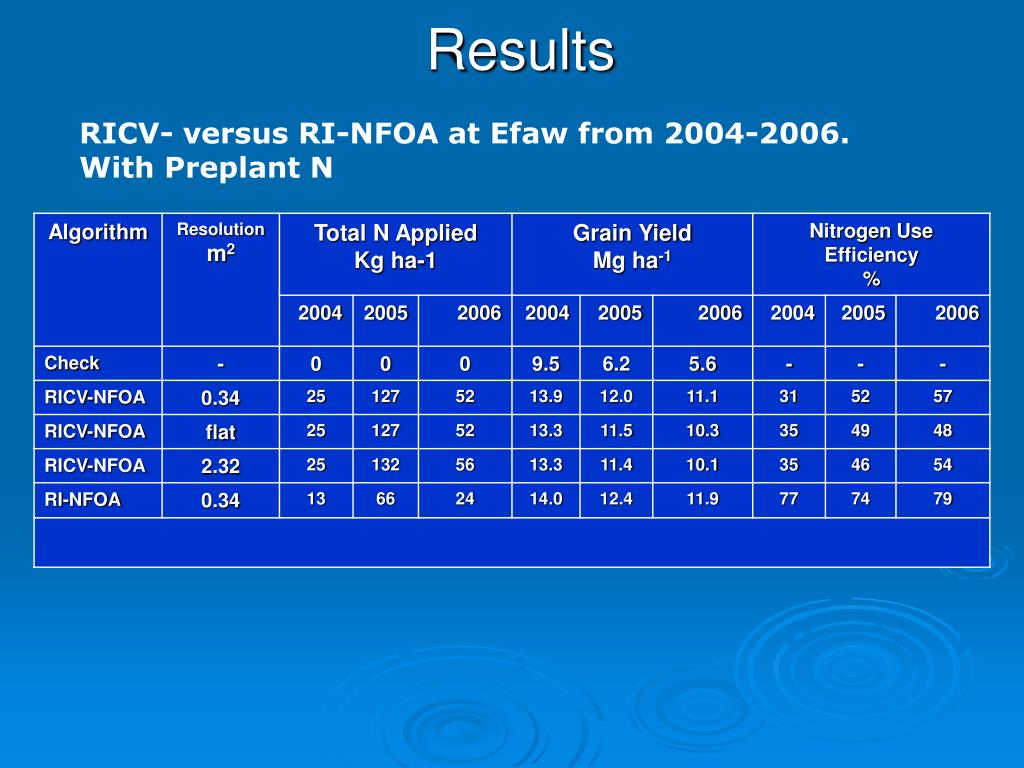 Results

RICV- versus RI-NFOA at Efaw from 2004-2006. With Preplant N

| Algorithm | Resolution $m^2$ | Total N Applied Kg ha-1 | | | Grain Yield Mg $ha^{-1}$ | | | Nitrogen Use Efficiency % | | |
|---|---|---|---|---|---|---|---|---|---|---|
| | | 2004 | 2005 | 2006 | 2004 | 2005 | 2006 | 2004 | 2005 | 2006 |
| Check | - | 0 | 0 | 0 | 9.5 | 6.2 | 5.6 | - | - | - |
| RICV-NFOA | 0.34 | 25 | 127 | 52 | 13.9 | 12.0 | 11.1 | 31 | 52 | 57 |
| RICV-NFOA | flat | 25 | 127 | 52 | 13.3 | 11.5 | 10.3 | 35 | 49 | 48 |
| RICV-NFOA | 2.32 | 25 | 132 | 56 | 13.3 | 11.4 | 10.1 | 35 | 46 | 54 |
| RI-NFOA | 0.34 | 13 | 66 | 24 | 14.0 | 12.4 | 11.9 | 77 | 74 | 79 |